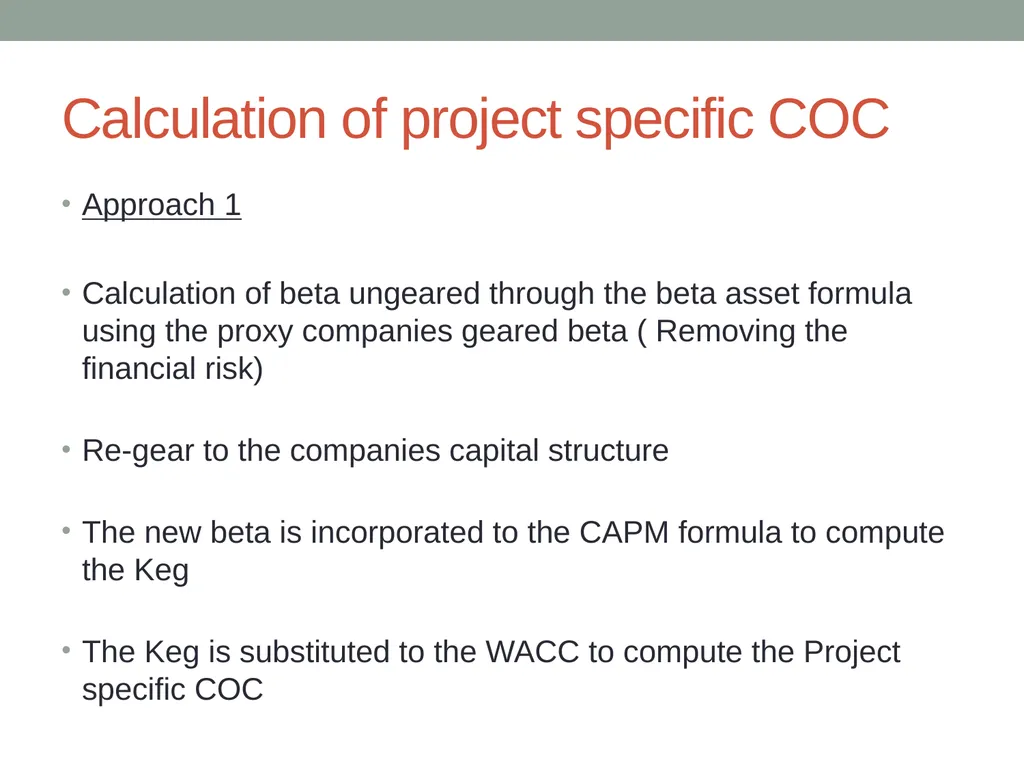 Calculation of project specific COC

• Approach 1

• Calculation of beta ungeared through the beta asset formula using the proxy companies geared beta ( Removing the financial risk)

• Re-gear to the companies capital structure

• The new beta is incorporated to the CAPM formula to compute the Keg

• The Keg is substituted to the WACC to compute the Project specific COC